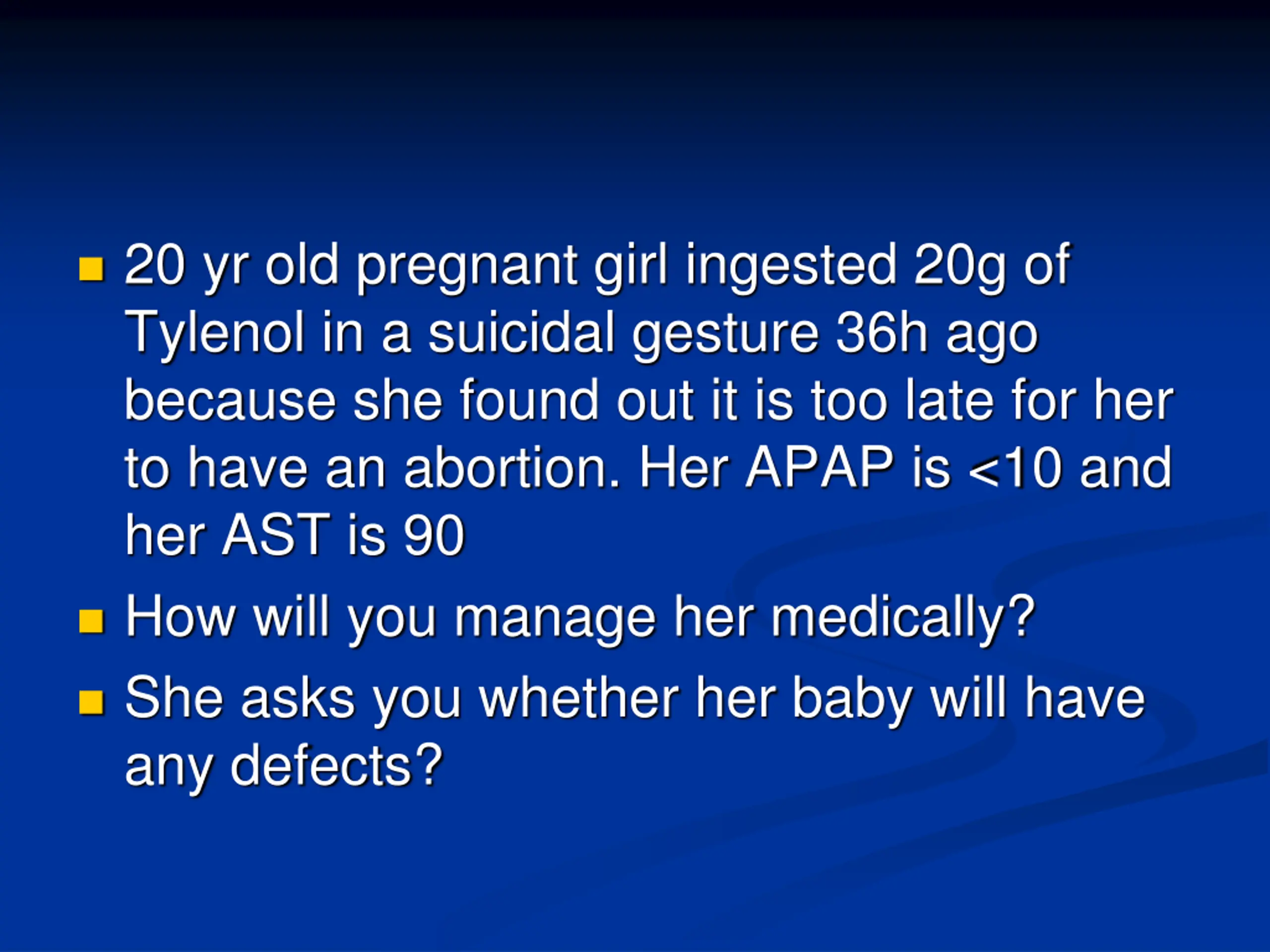 - 20 yr old pregnant girl ingested 20g of Tylenol in a suicidal gesture 36h ago because she found out it is too late for her to have an abortion. Her APAP is <10 and her AST is 90
- How will you manage her medically?
- She asks you whether her baby will have any defects?